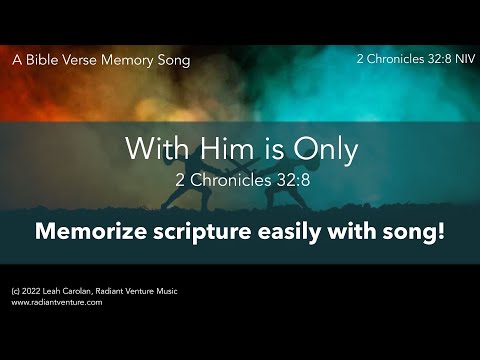 A Bible Verse Memory Song

2 Chronicles 32:8 NIV

With Him is Only

2 Chronicles 32:8

Memorize scripture easily with song!

(c) 2022 Leah Carolan, Radiant Venture Music
www.radiantventure.com